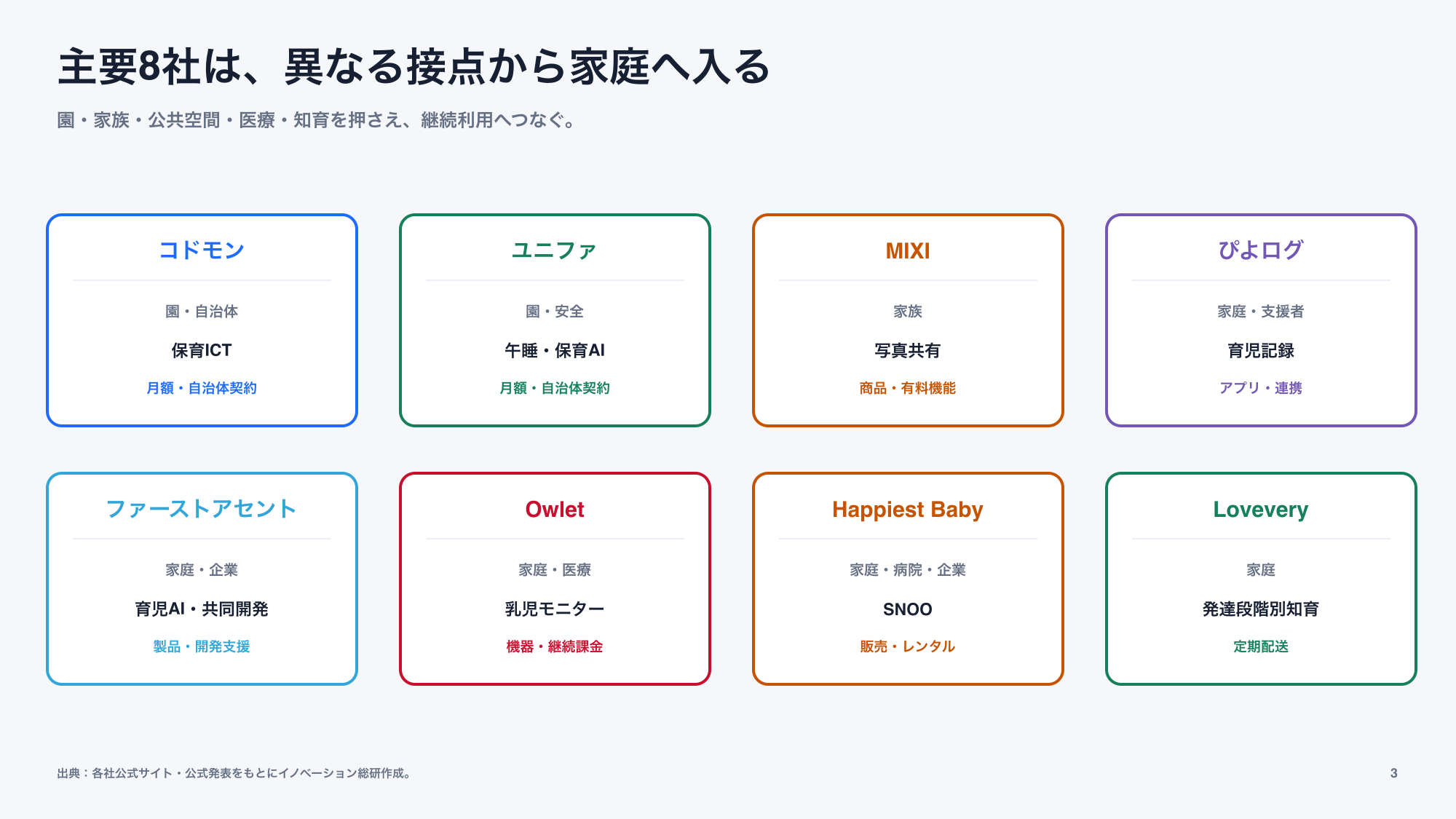 主要8社は、異なる接点から家庭へ入る

園・家族・公共空間・医療・知育を押さえ、継続利用へつなぐ。

コドモン

園・自治体

保育ICT

月額・自治体契約

ユニファ

園・安全

午睡・保育AI

月額・自治体契約

MIXI

家族

写真共有

商品・有料機能

ぴよログ

家庭・支援者

育児記録

アプリ・連携

ファーストアセント

家庭・企業

育児AI・共同開発

製品・開発支援

Owlet

家庭・医療

乳児モニター

機器・継続課金

Happiest Baby

家庭・病院・企業

SNOO

販売・レンタル

Lovevery

家庭

発達段階別知育

定期配送

出典：各社公式サイト・公式発表をもとにイノベーション総研作成。

3